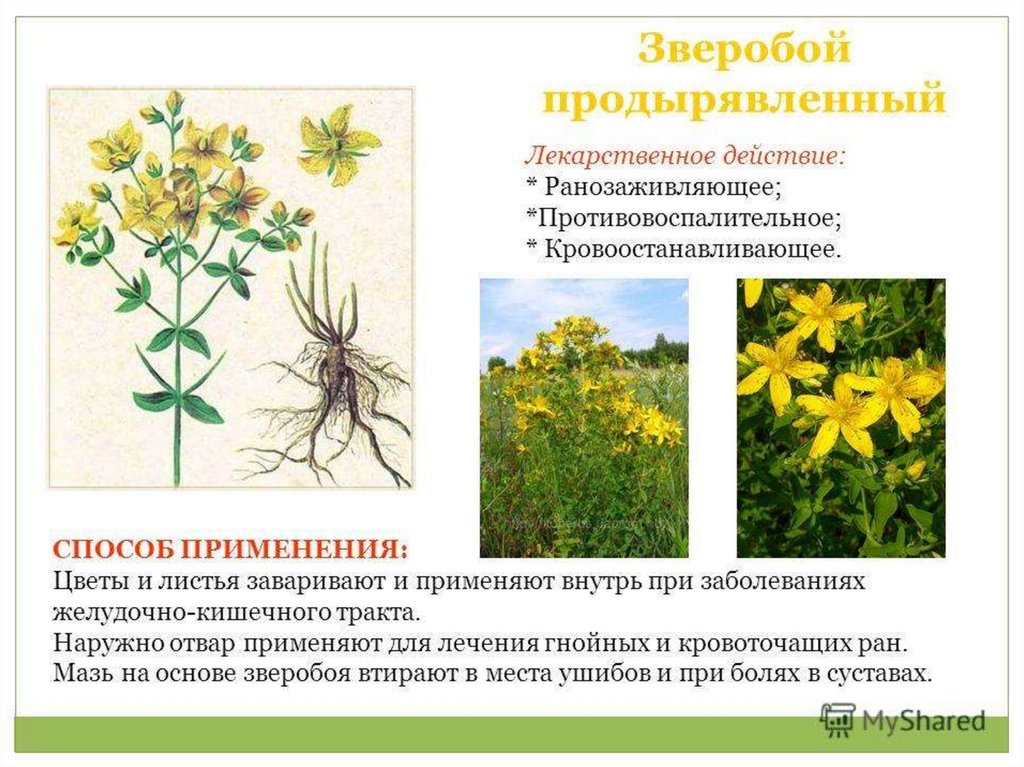 Зверобой продырявленный

Лекарственное действие:
* Ранозаживляющее;
*Противовоспалительное;
* Кровоостанавливающее.

СПОСОБ ПРИМЕНЕНИЯ:
Цветы и листья заваривают и применяют внутрь при заболеваниях желудочно-кишечного тракта.
Наружно отвар применяют для лечения гнойных и кровоточащих ран.
Мазь на основе зверобоя втирают в места ушибов и при болях в суставах.

MyShared